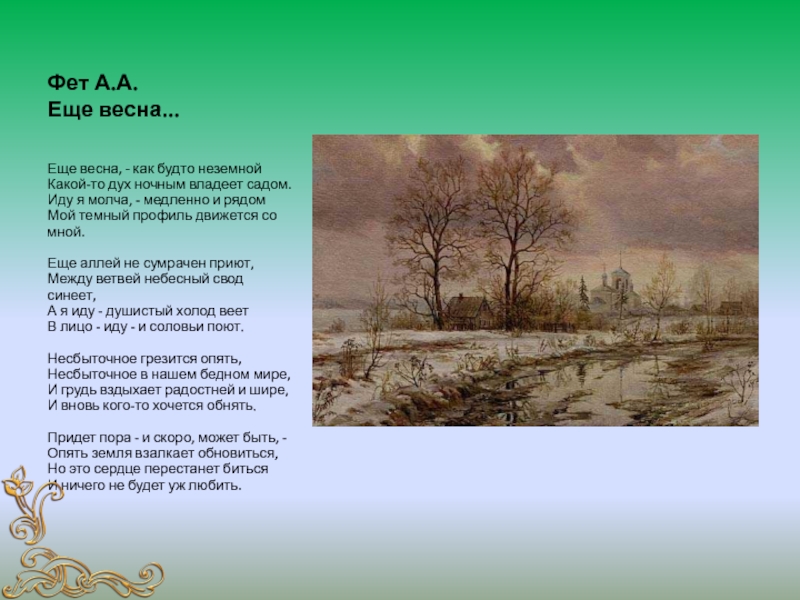 Фет А.А.
Еще весна...

Еще весна, - как будто неземной
Какой-то дух ночным владеет садом.
Иду я молча, - медленно и рядом
Мой темный профиль движется со мной.

Еще аллей не сумрачен приют,
Между ветвей небесный свод синеет,
А я иду - душистый холод веет
В лицо - иду - и соловьи поют.

Несбыточное грезится опять,
Несбыточное в нашем бедном мире,
И грудь вздыхает радостней и шире,
И вновь кого-то хочется обнять.

Придет пора - и скоро, может быть, -
Опять земля взалкает обновиться,
Но это сердце перестанет биться
И ничего не будет уж любить.